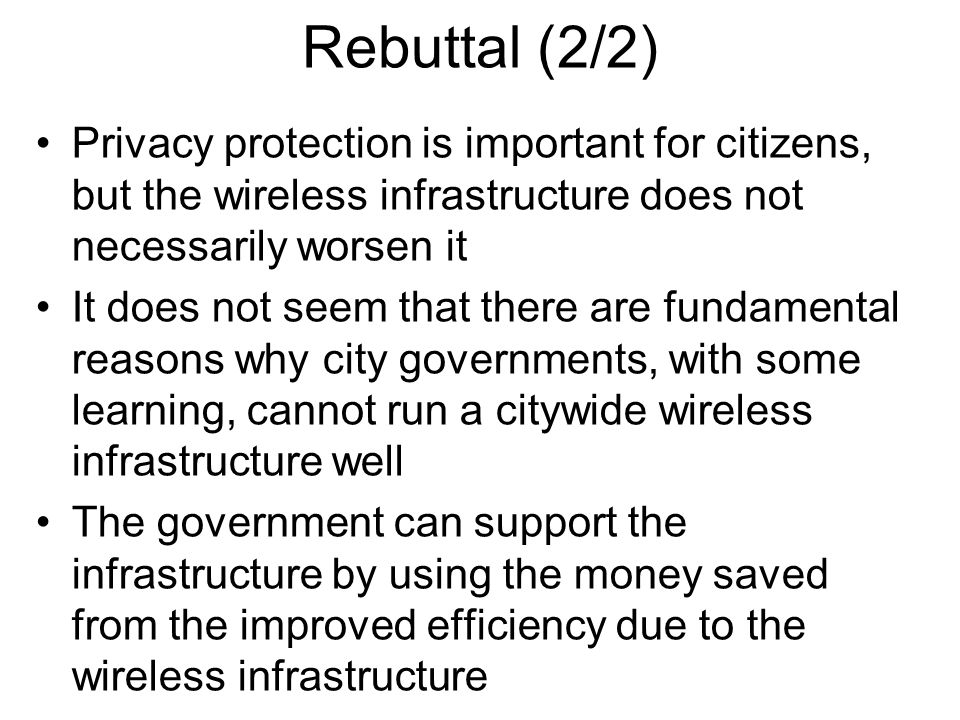 Rebuttal (2/2)

• Privacy protection is important for citizens, but the wireless infrastructure does not necessarily worsen it
• It does not seem that there are fundamental reasons why city governments, with some learning, cannot run a citywide wireless infrastructure well
• The government can support the infrastructure by using the money saved from the improved efficiency due to the wireless infrastructure